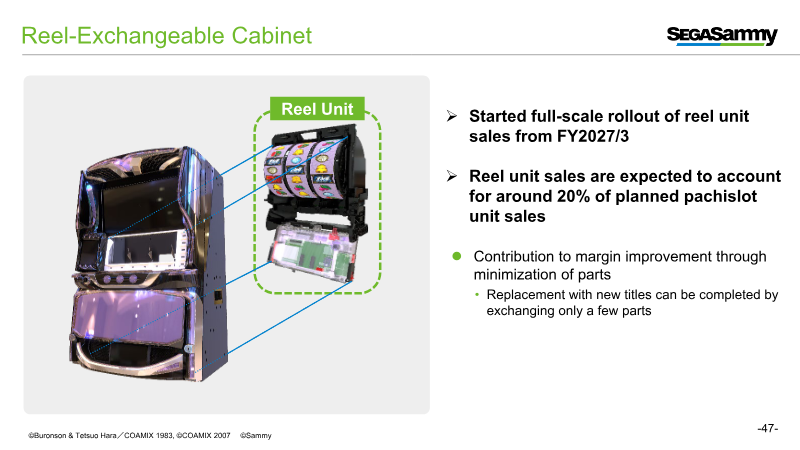 Reel-Exchangeable Cabinet

SEGASammy

Reel Unit

➢ Started full-scale rollout of reel unit sales from FY2027/3

➢ Reel unit sales are expected to account for around 20% of planned pachislot unit sales

● Contribution to margin improvement through minimization of parts

• Replacement with new titles can be completed by exchanging only a few parts

©Buronson & Tetsuo Hara／COAMIX 1983, ©COAMIX 2007 ©Sammy

-47-